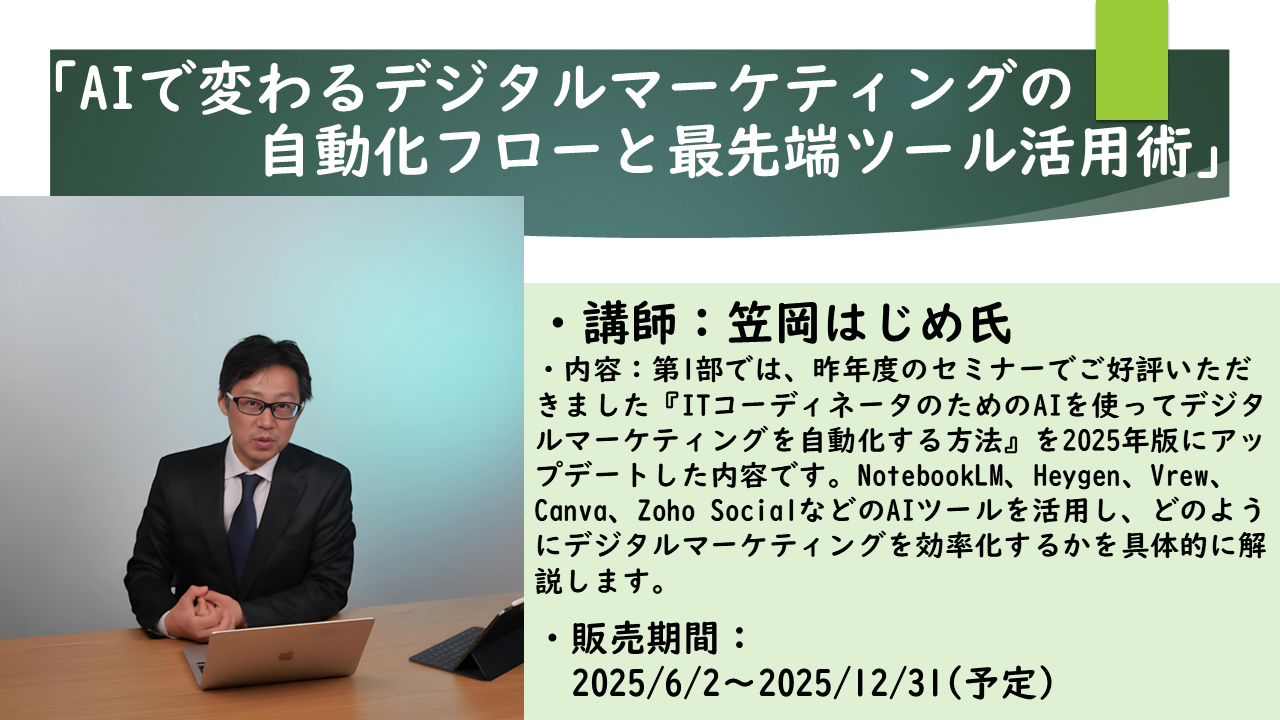 「AIで変わるデジタルマーケティングの自動化フローと最先端ツール活用術」

・講師：笠岡はじめ氏

・内容：第1部では、昨年度のセミナーでご好評いただきました『ITコーディネータのためのAIを使ってデジタルマーケティングを自動化する方法』を2025年版にアップデートした内容です。NotebookLM、Heygen、Vrew、Canva、Zoho SocialなどのAIツールを活用し、どのようにデジタルマーケティングを効率化するかを具体的に解説します。

・販売期間：
2025/6/2～2025/12/31(予定)